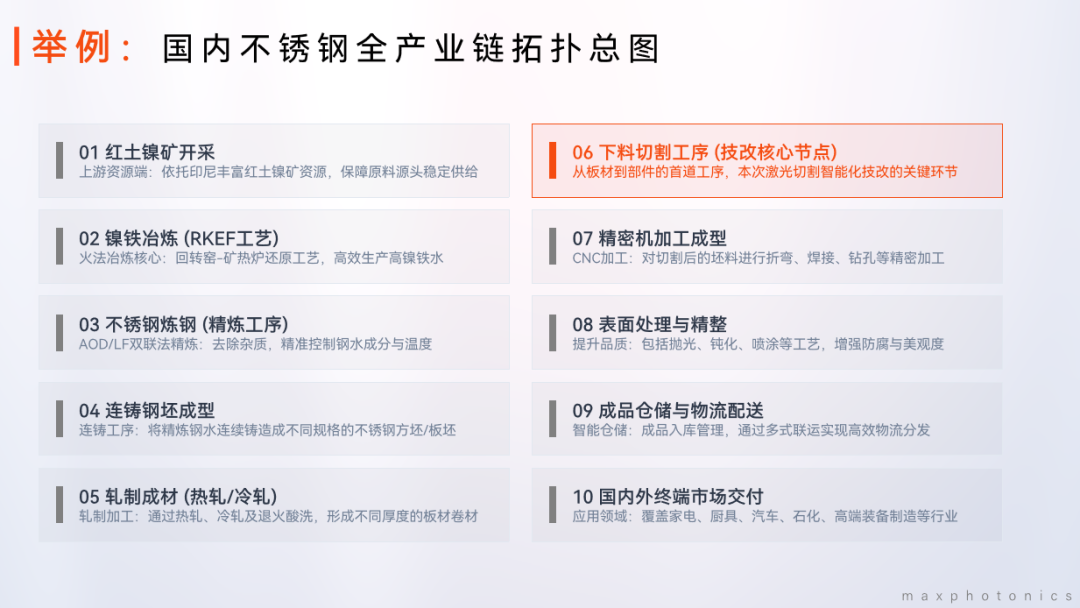 举例： 国内不锈钢全产业链拓扑总图

01 红土镍矿开采
上游资源端：依托印尼丰富红土镍矿资源，保障原料源头稳定供给

02 镍铁冶炼 (RKEF工艺)
火法冶炼核心：回转窑-矿热炉还原工艺，高效生产高镍铁水

03 不锈钢炼钢 (精炼工序)
AOD/LF双联法精炼：去除杂质，精准控制钢水成分与温度

04 连铸钢坯成型
连铸工序：将精炼钢水连续铸造成不同规格的不锈钢方坯/板坯

05 轧制成材 (热轧/冷轧)
轧制加工：通过热轧、冷轧及退火酸洗，形成不同厚度的板材卷材

06 下料切割工序 (技改核心节点)
从板材到部件的首道工序，本次激光切割智能化技改的关键环节

07 精密机加工成型
CNC加工：对切割后的坯料进行折弯、焊接、钻孔等精密加工

08 表面处理与精整
提升品质：包括抛光、钝化、喷涂等工艺，增强防腐与美观度

09 成品仓储与物流配送
智能仓储：成品入库管理，通过多式联运实现高效物流分发

10 国内外终端市场交付
应用领域：覆盖家电、厨具、汽车、石化、高端装备制造等行业

maxphotonics